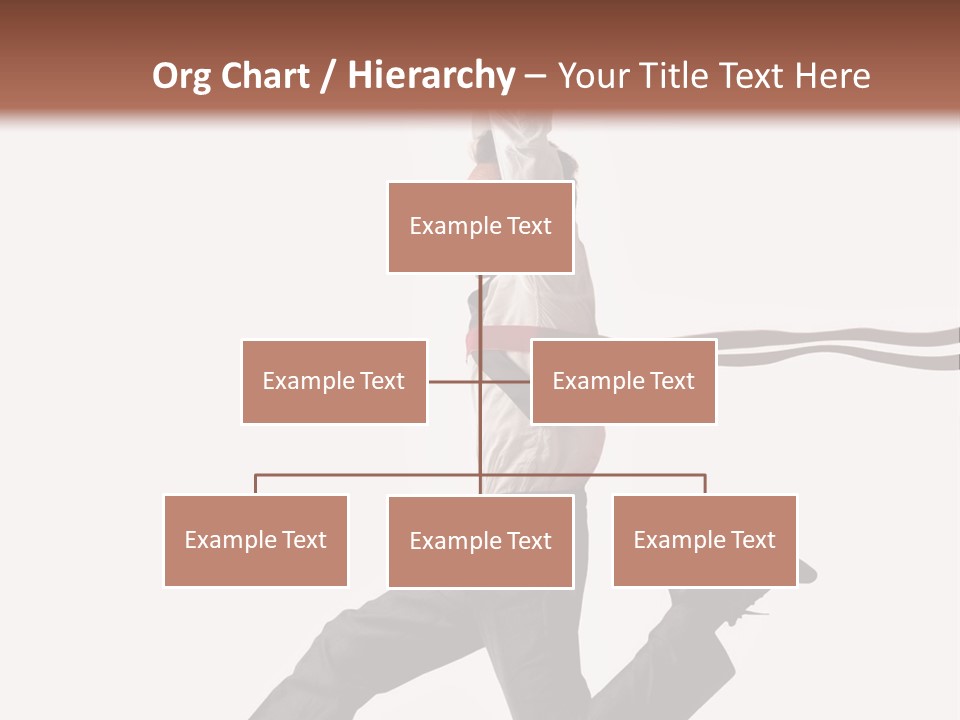 Org Chart / Hierarchy – Your Title Text Here

Example Text

Example Text

Example Text

Example Text

Example Text

Example Text